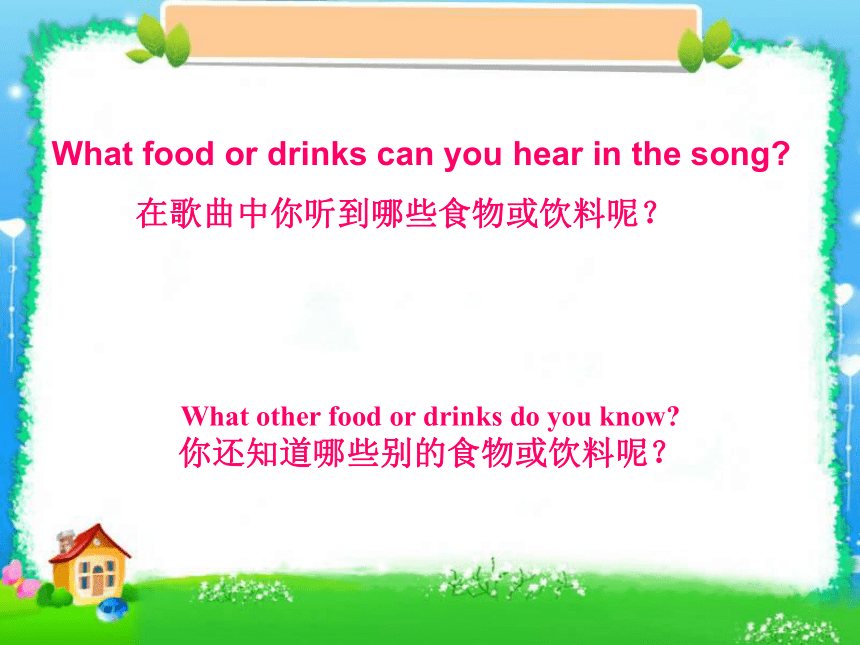 What food or drinks can you hear in the song?

在歌曲中你听到哪些食物或饮料呢？

What other food or drinks do you know?

你还知道哪些别的食物或饮料呢？